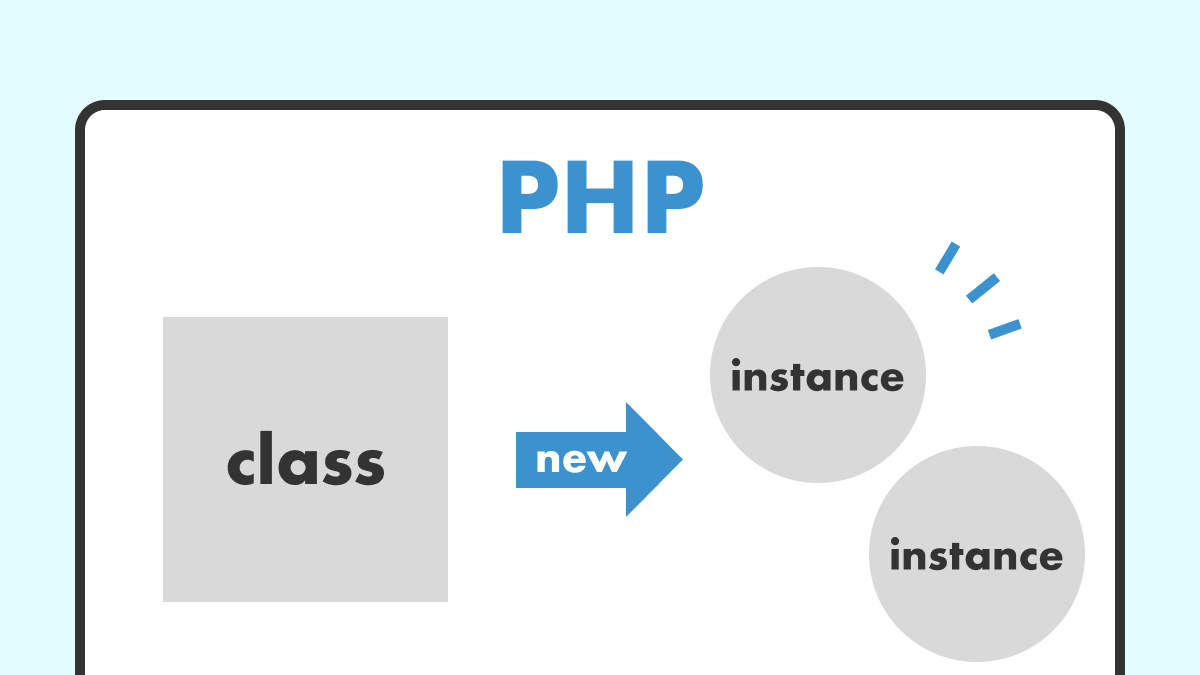 PHP

class

new

instance

instance